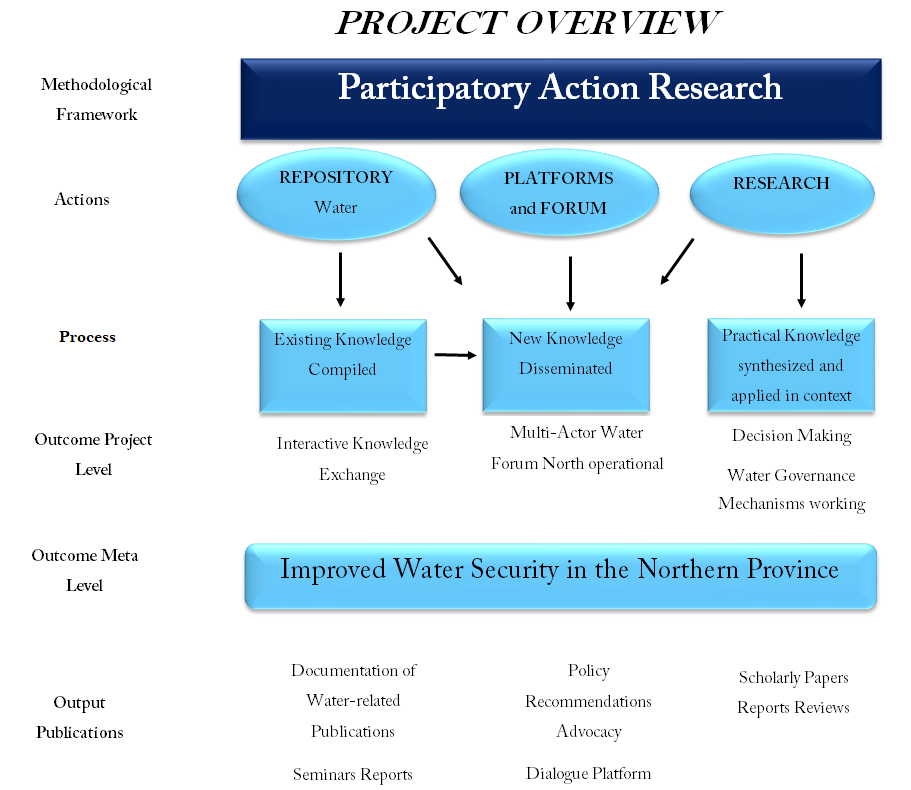 PROJECT OVERVIEW

Methodological Framework

Participatory Action Research

Actions

REPOSITORY
Water

PLATFORMS and FORUM

RESEARCH

Process

Existing Knowledge Compiled

New Knowledge Disseminated

Practical Knowledge synthesized and applied in context

Outcome Project Level

Interactive Knowledge Exchange

Multi-Actor Water Forum North operational

Decision Making

Water Governance Mechanisms working

Outcome Meta Level

Improved Water Security in the Northern Province

Output Publications

Documentation of Water-related Publications

Seminars Reports

Policy Recommendations Advocacy

Dialogue Platform

Scholarly Papers Reports Reviews